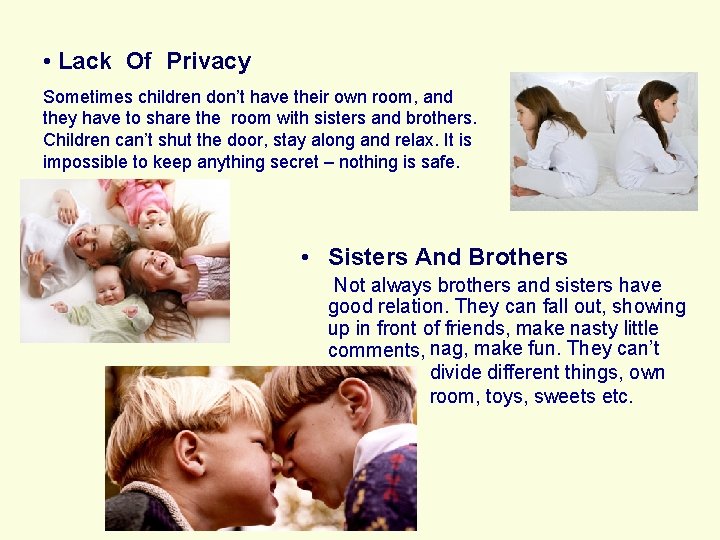 • Lack Of Privacy

Sometimes children don't have their own room, and they have to share the room with sisters and brothers. Children can't shut the door, stay along and relax. It is impossible to keep anything secret – nothing is safe.

• Sisters And Brothers

Not always brothers and sisters have good relation. They can fall out, showing up in front of friends, make nasty little comments, nag, make fun. They can't divide different things, own room, toys, sweets etc.